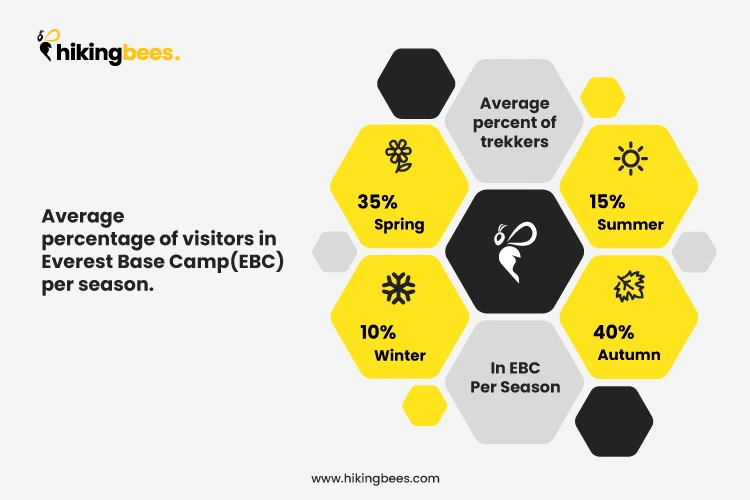 hikingbees.

Average percentage of visitors in Everest Base Camp(EBC) per season.

Average percent of trekkers

35% Spring

15% Summer

10% Winter

40% Autumn

In EBC Per Season

www.hikingbees.com